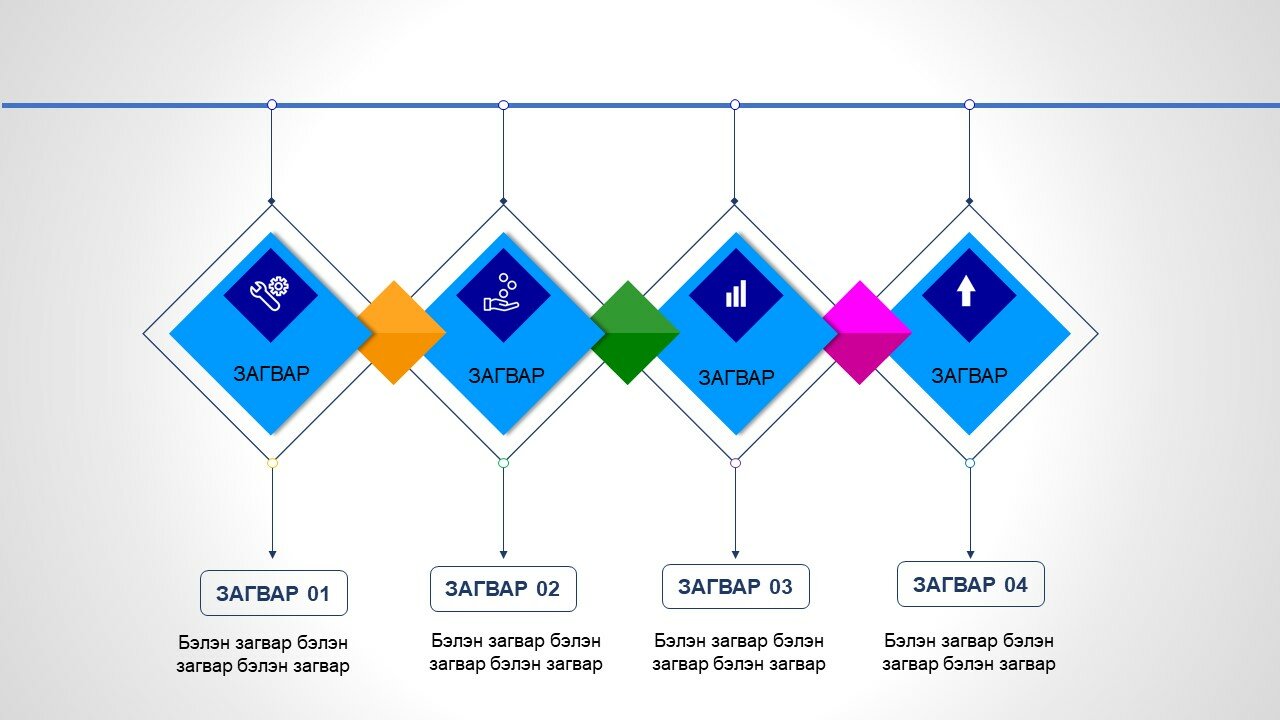 ЗАГВАР

ЗАГВАР

ЗАГВАР

ЗАГВАР

ЗАГВАР 01

Бэлэн загвар бэлэн загвар бэлэн загвар

ЗАГВАР 02

Бэлэн загвар бэлэн загвар бэлэн загвар

ЗАГВАР 03

Бэлэн загвар бэлэн загвар бэлэн загвар

ЗАГВАР 04

Бэлэн загвар бэлэн загвар бэлэн загвар